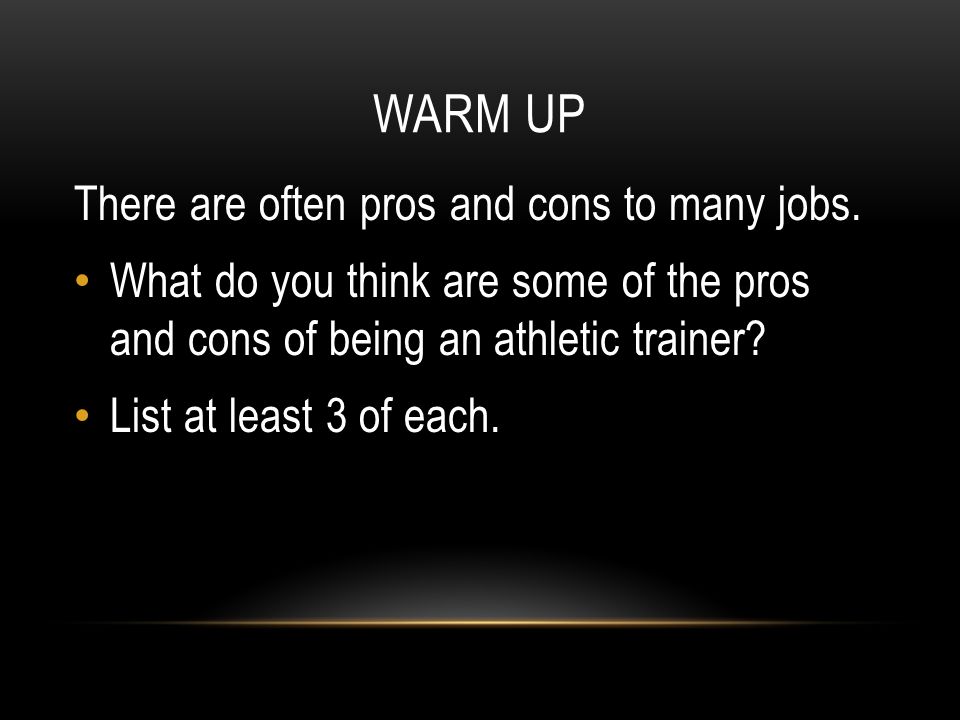 WARM UP

There are often pros and cons to many jobs.

• What do you think are some of the pros and cons of being an athletic trainer?

• List at least 3 of each.